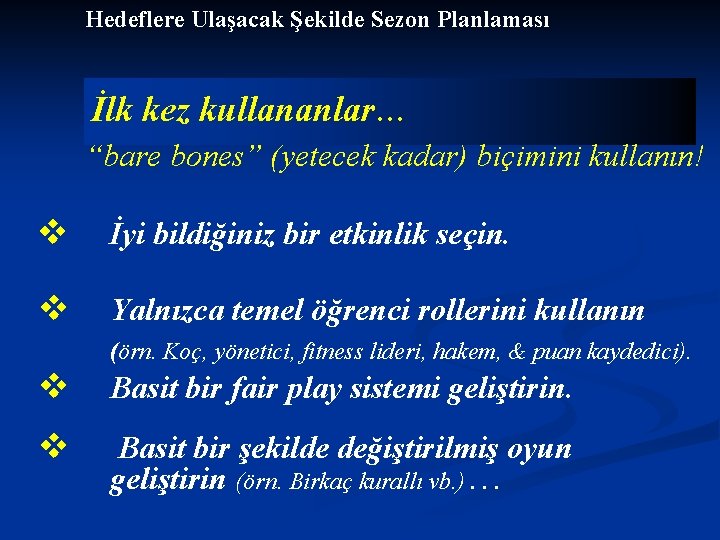 Hedeflere Ulaşacak Şekilde Sezon Planlaması

İlk kez kullananlar…
“bare bones” (yetecek kadar) biçimini kullanın!

❖ İyi bildiğiniz bir etkinlik seçin.

❖ Yalnızca temel öğrenci rollerini kullanın (örn. Koç, yönetici, fitness lideri, hakem, & puan kaydedici).

❖ Basit bir fair play sistemi geliştirin.

❖ Basit bir şekilde değiştirilmiş oyun geliştirin (örn. Birkaç kurallı vb.) . . .